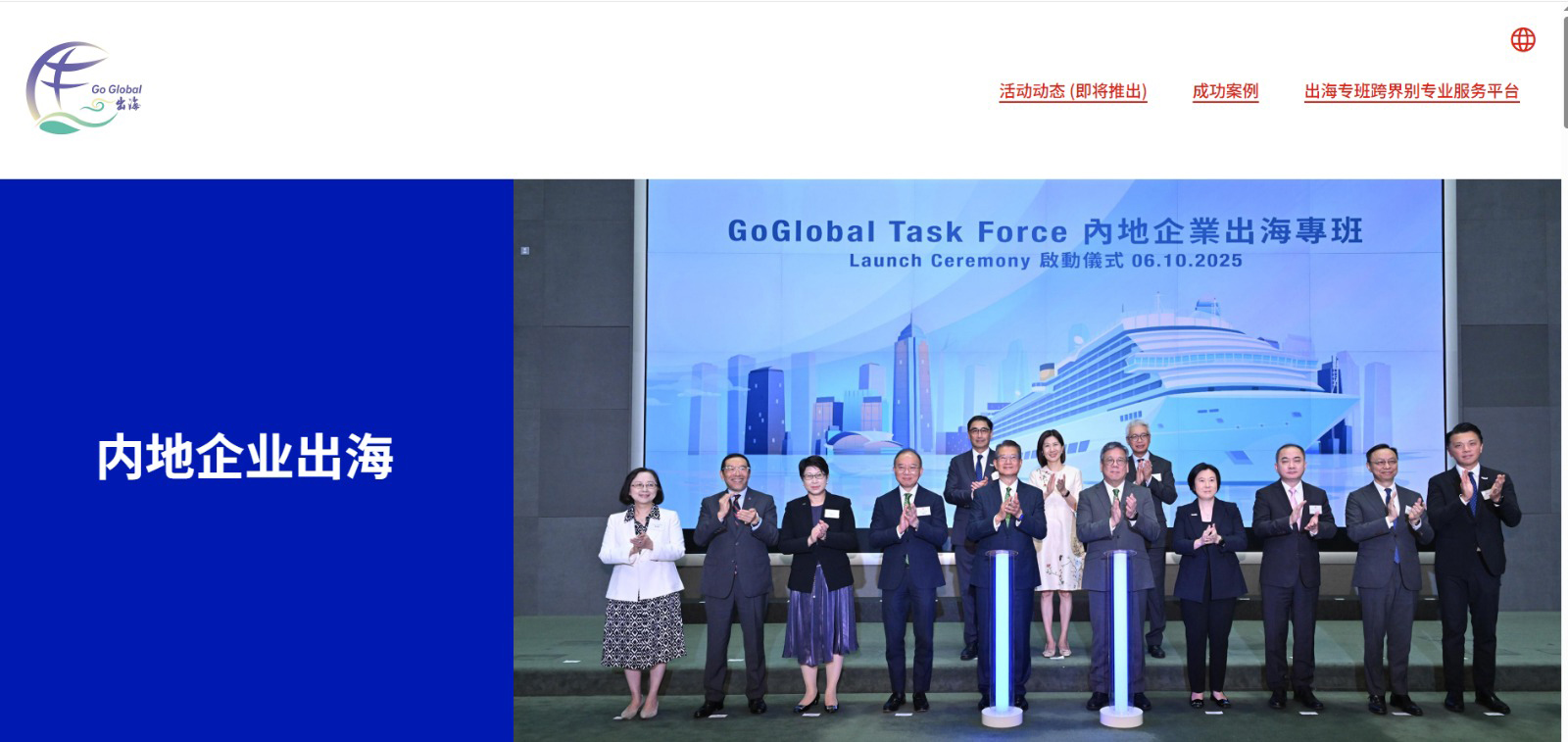 Go Global 出海

活动动态 (即将推出)
成功案例
出海专班跨界别专业服务平台

内地企业出海

GoGlobal Task Force 內地企業出海專班
Launch Ceremony 啟動儀式 06.10.2025